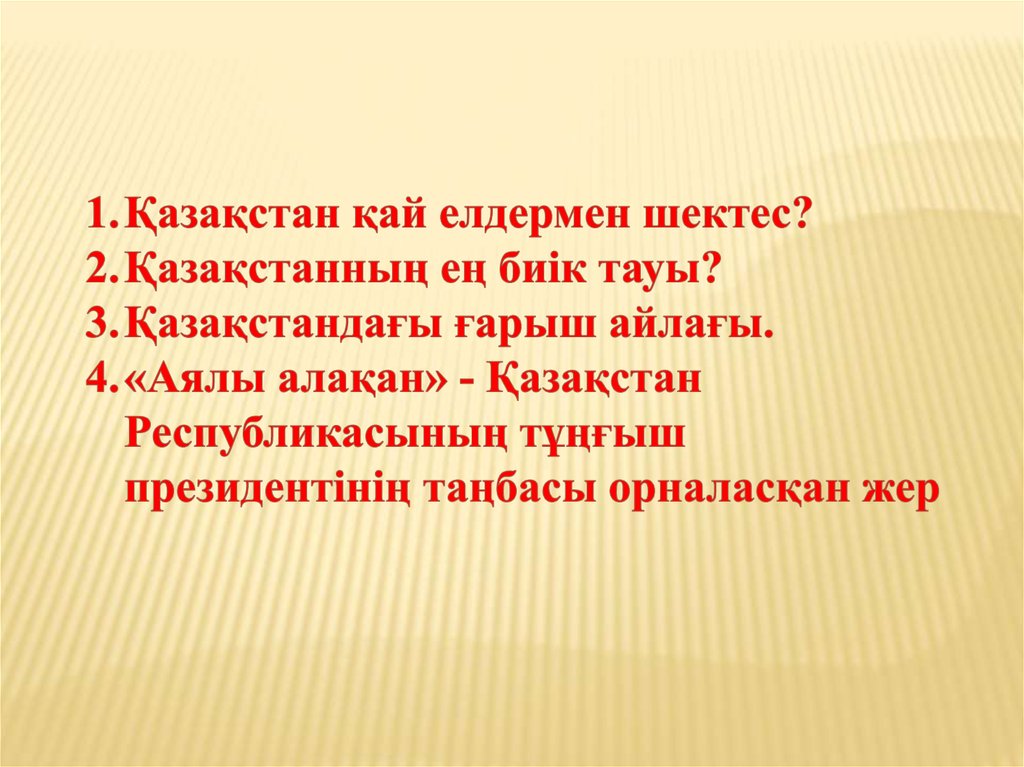 1. Қазақстан қай елдермен шектес?
2. Қазақстанның ең биік тауы?
3. Қазақстандағы ғарыш айлағы.
4. «Аялы алақан» - Қазақстан Республикасының тұңғыш президентінің таңбасы орналасқан жер